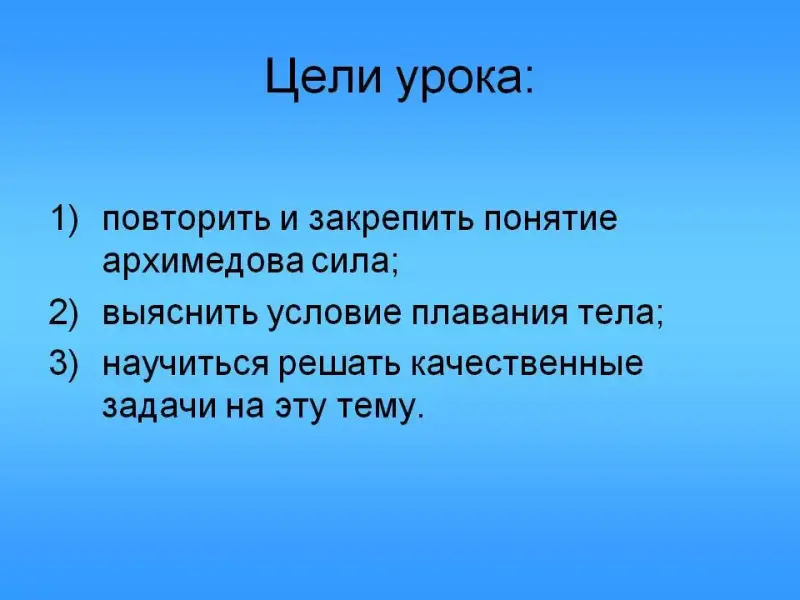 Цели урока:

1) повторить и закрепить понятие архимедова сила;
2) выяснить условие плавания тела;
3) научиться решать качественные задачи на эту тему.